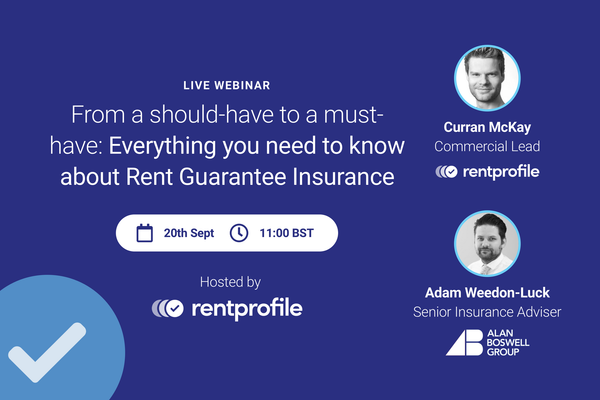 LIVE WEBINAR

From a should-have to a must-have: Everything you need to know about Rent Guarantee Insurance

20th Sept 11:00 BST

Hosted by

rentprofile

Curran McKay
Commercial Lead

rentprofile

Adam Weedon-Luck
Senior Insurance Adviser

ALAN BOSWELL GROUP